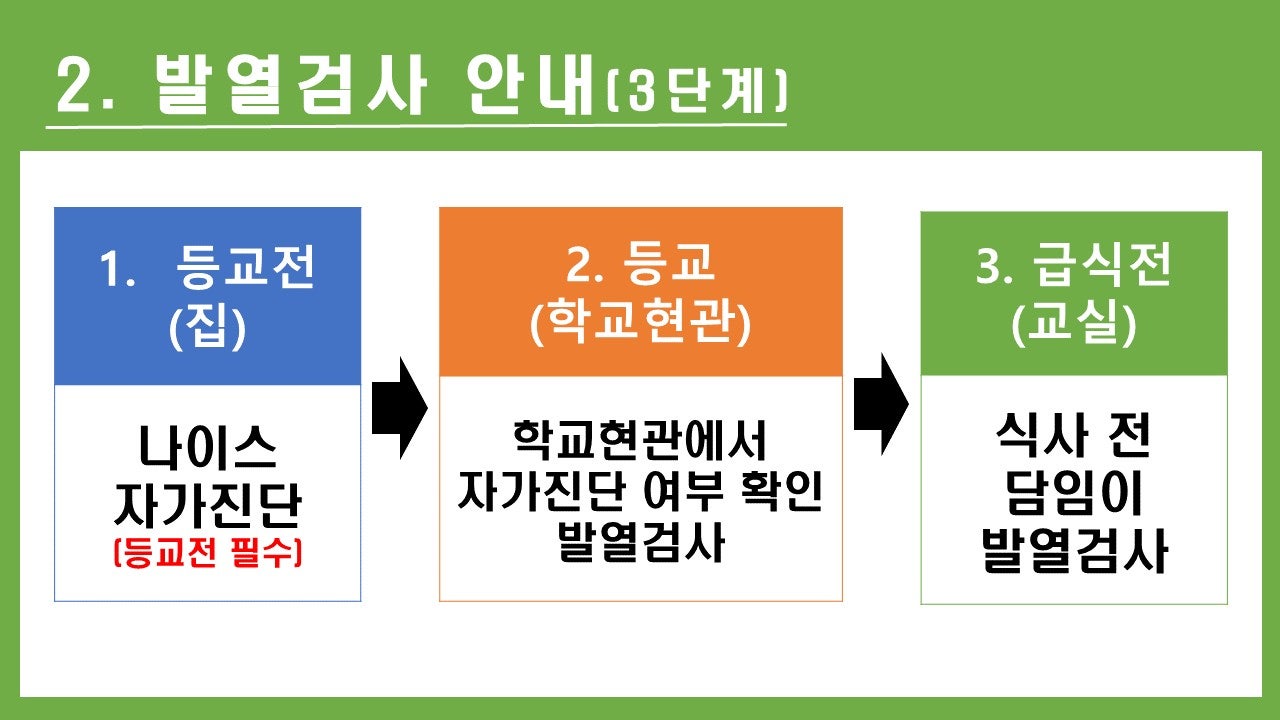 2. 발열검사 안내(3단계)

1. 등교전
(집)

나이스
자가진단
(등교전 필수)

2. 등교
(학교현관)

학교현관에서
자가진단 여부 확인
발열검사

3. 급식전
(교실)

식사 전
담임이
발열검사